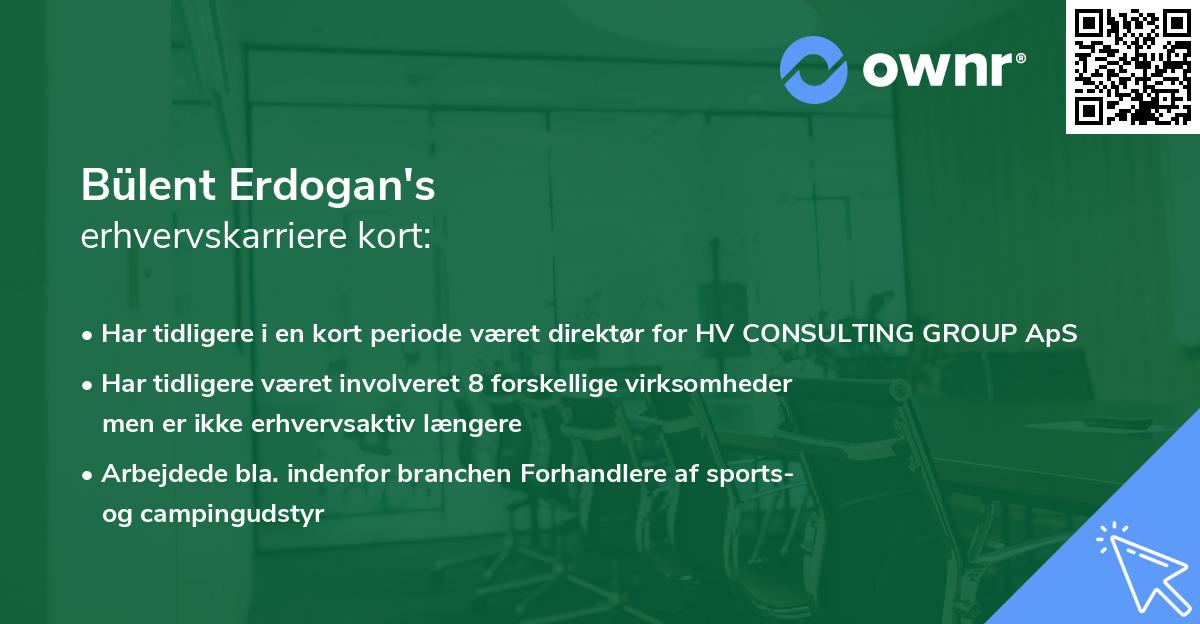 ownr®

Bülent Erdogan's
erhvervskarriere kort:

• Har tidligere i en kort periode været direktør for HV CONSULTING GROUP ApS

• Har tidligere været involveret 8 forskellige virksomheder men er ikke erhvervsaktiv længere

• Arbejdede bla. indenfor branchen Forhandlere af sports- og campingudstyr